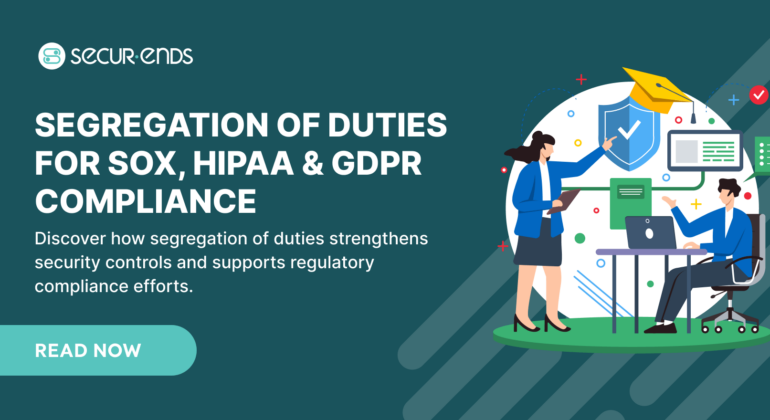 SECUR·ENDS

SEGREGATION OF DUTIES FOR SOX, HIPAA & GDPR COMPLIANCE

Discover how segregation of duties strengthens security controls and supports regulatory compliance efforts.

READ NOW